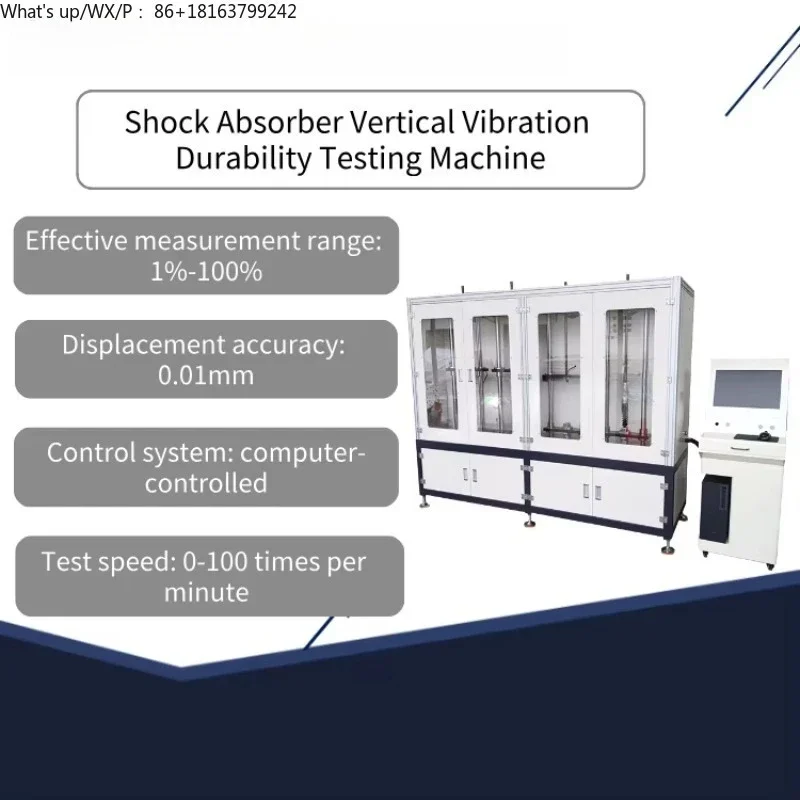 What's up/WX/P： 86+18163799242

Shock Absorber Vertical Vibration Durability Testing Machine

Effective measurement range: 1%-100%

Displacement accuracy: 0.01mm

Control system: computer-controlled

Test speed: 0-100 times per minute